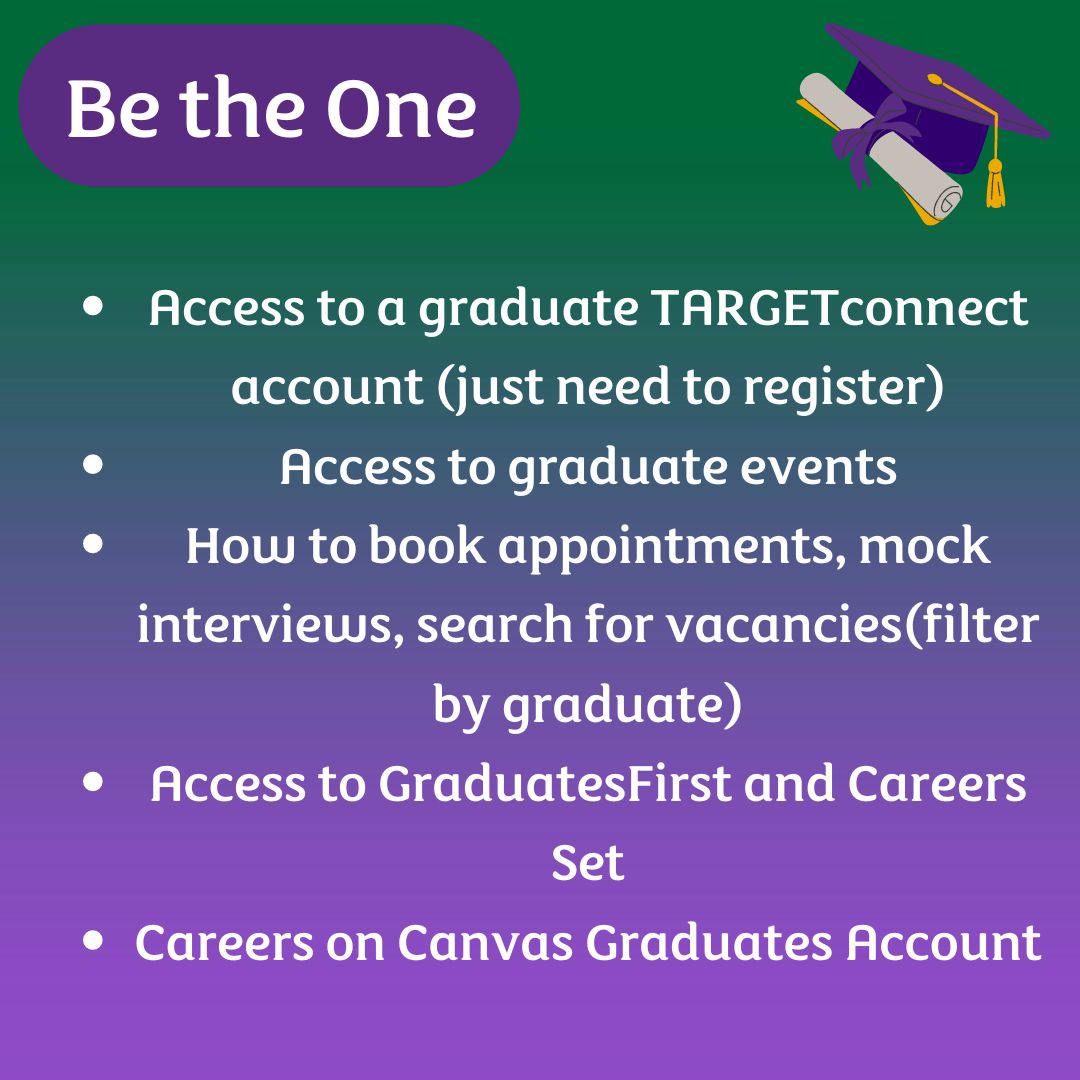 Be the One

- Access to a graduate TARGETconnect account (just need to register)
- Access to graduate events
- How to book appointments, mock interviews, search for vacancies(filter by graduate)
- Access to GraduatesFirst and Careers Set
- Careers on Canvas Graduates Account